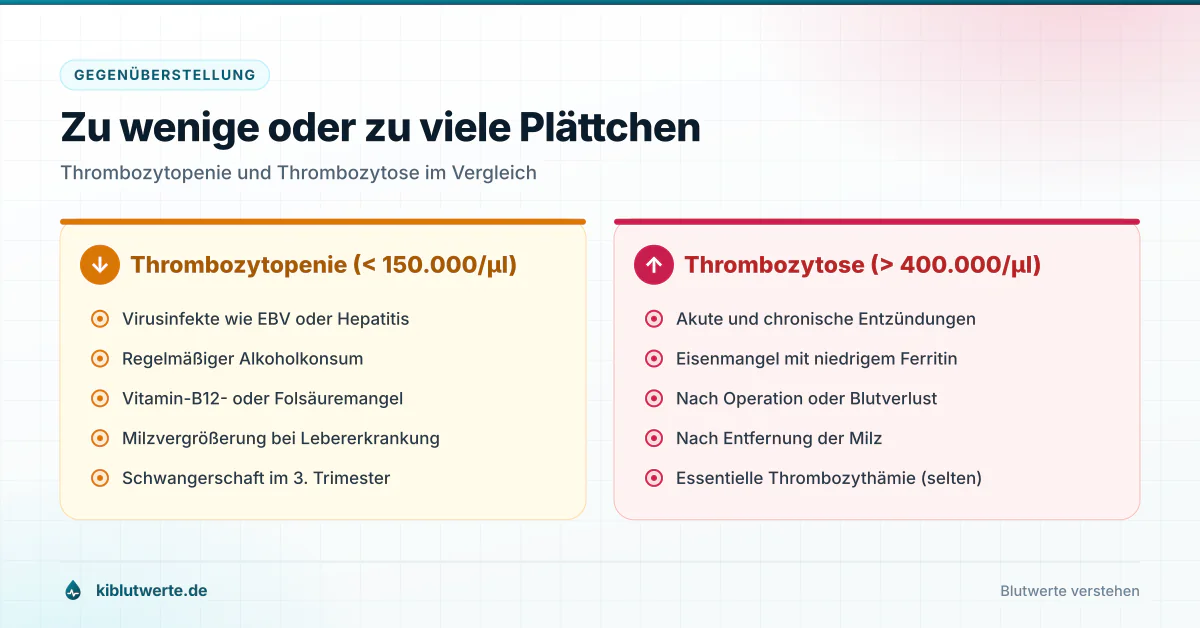 GEGENÜBERSTELLUNG

Zu wenige oder zu viele Plättchen

Thrombozytopenie und Thrombozytose im Vergleich

Thrombozytopenie (< 150.000/µl)

Virusinfekte wie EBV oder Hepatitis

Regelmäßiger Alkoholkonsum

Vitamin-B12- oder Folsäuremangel

Milzvergrößerung bei Lebererkrankung

Schwangerschaft im 3. Trimester

Thrombozytose (> 400.000/µl)

Akute und chronische Entzündungen

Eisenmangel mit niedrigem Ferritin

Nach Operation oder Blutverlust

Nach Entfernung der Milz

Essentielle Thrombozythämie (selten)

kiblutwerte.de

Blutwerte verstehen